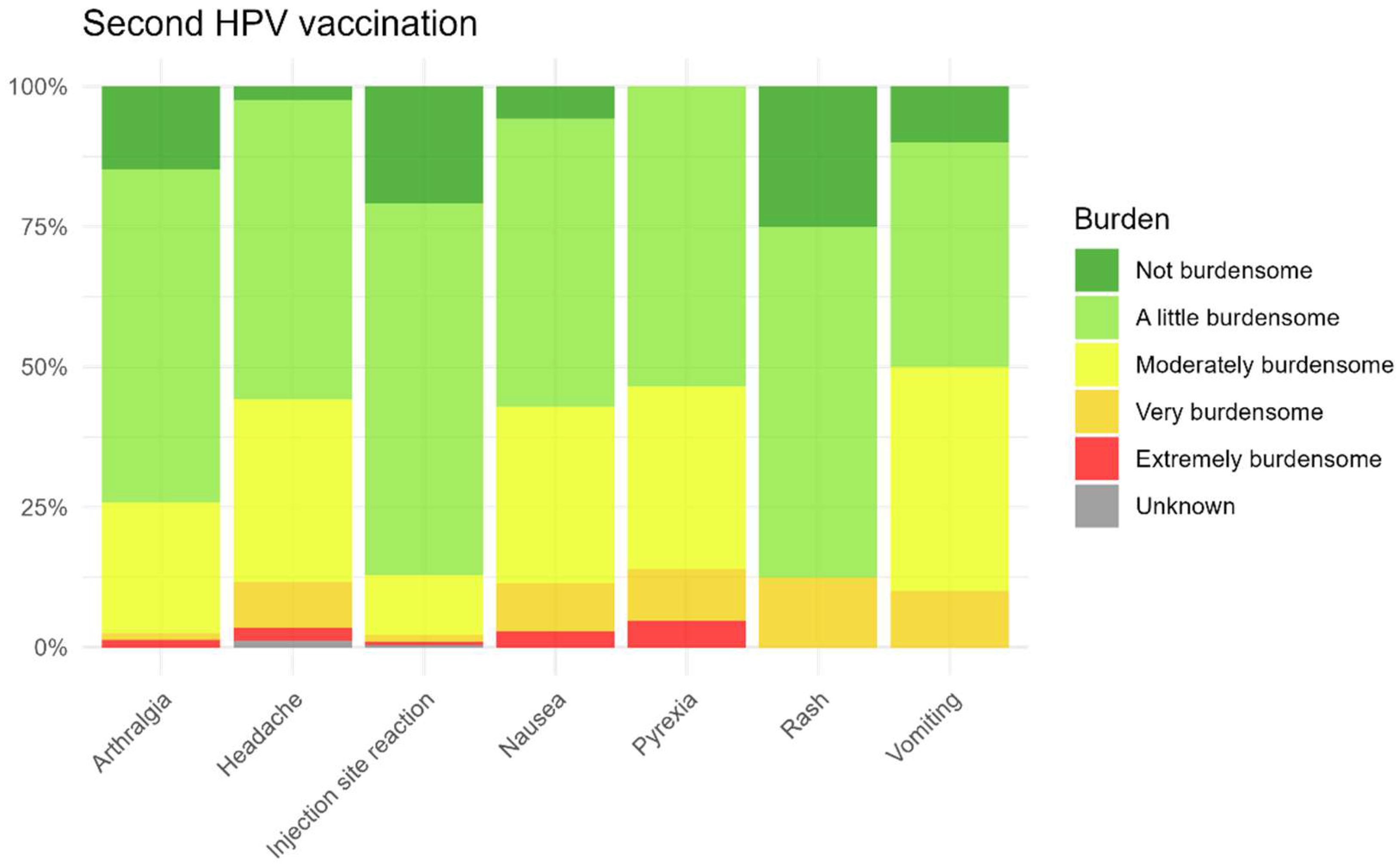 Second HPV vaccination

100%
75%
50%
25%
0%

Arthralgia
Headache
Injection site reaction
Nausea
Pyrexia
Rash
Vomiting

Burden
Not burdensome
A little burdensome
Moderately burdensome
Very burdensome
Extremely burdensome
Unknown